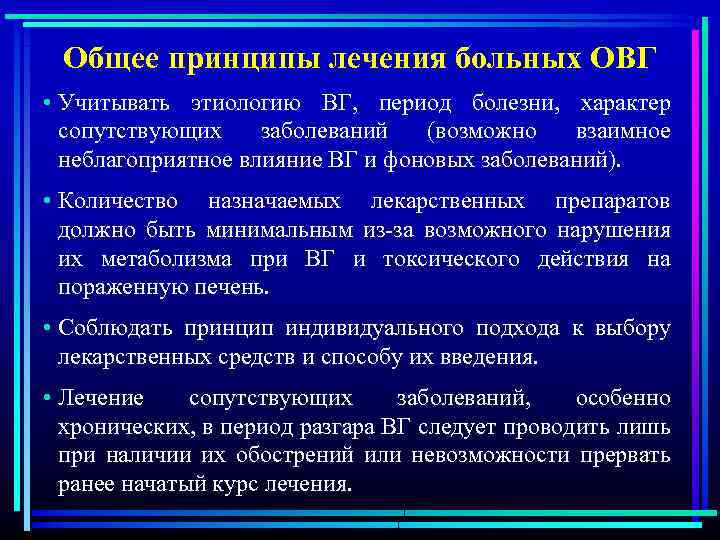 Общее принципы лечения больных ОВГ

• Учитывать этиологию ВГ, период болезни, характер сопутствующих заболеваний (возможно взаимное неблагоприятное влияние ВГ и фоновых заболеваний).

• Количество назначаемых лекарственных препаратов должно быть минимальным из-за возможного нарушения их метаболизма при ВГ и токсического действия на пораженную печень.

• Соблюдать принцип индивидуального подхода к выбору лекарственных средств и способу их введения.

• Лечение сопутствующих заболеваний, особенно хронических, в период разгара ВГ следует проводить лишь при наличии их обострений или невозможности прервать ранее начатый курс лечения.